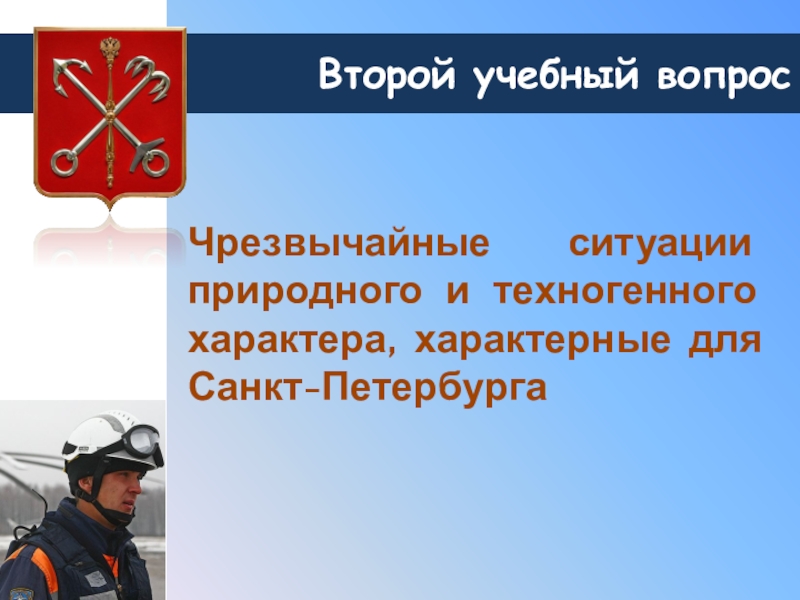 Второй учебный вопрос

Чрезвычайные ситуации природного и техногенного характера, характерные для Санкт-Петербурга